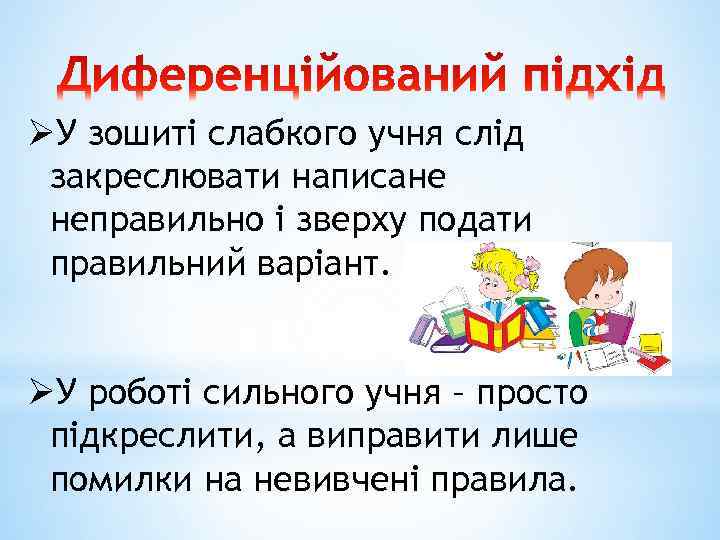 Диференційований підхід

➢У зошиті слабкого учня слід закреслювати написане неправильно і зверху подати правильний варіант.

➢У роботі сильного учня – просто підкреслити, а виправити лише помилки на невивчені правила.